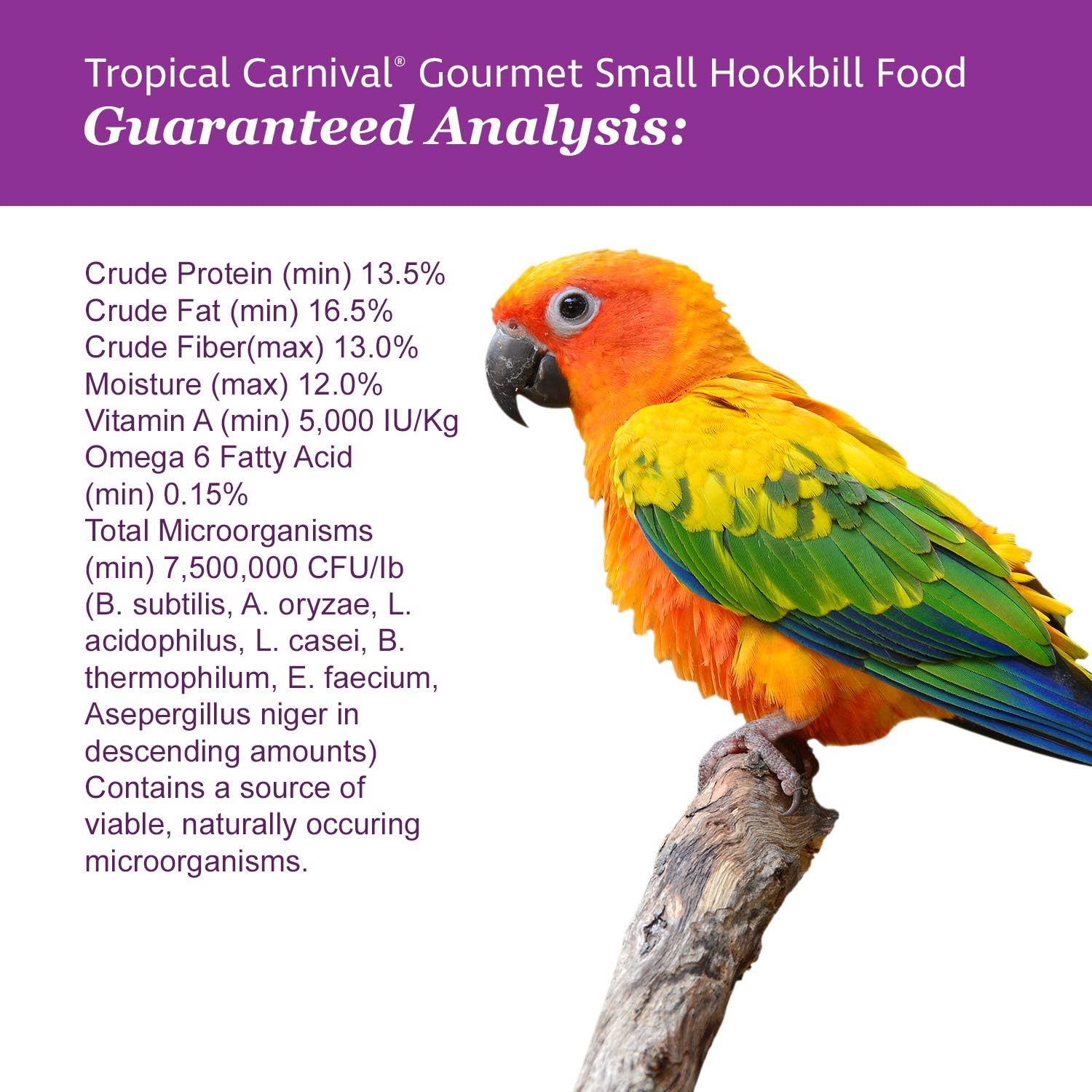 Tropical Carnival® Gourmet Small Hookbill Food
Guaranteed Analysis:

Crude Protein (min) 13.5%
Crude Fat (min) 16.5%
Crude Fiber(max) 13.0%
Moisture (max) 12.0%
Vitamin A (min) 5,000 IU/Kg
Omega 6 Fatty Acid (min) 0.15%
Total Microorganisms (min) 7,500,000 CFU/lb (B. subtilis, A. oryzae, L. acidophilus, L. casei, B. thermophilum, E. faecium, Asepergillus niger in descending amounts)
Contains a source of viable, naturally occuring microorganisms.